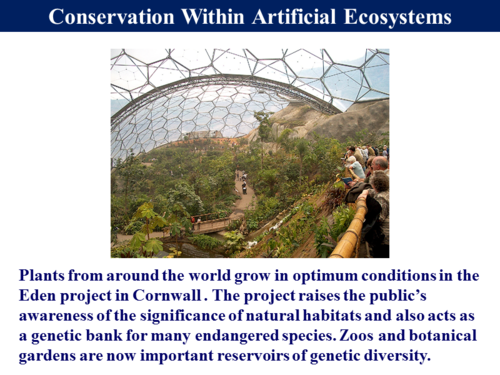 Conservation Within Artificial Ecosystems

Plants from around the world grow in optimum conditions in the Eden project in Cornwall . The project raises the public's awareness of the significance of natural habitats and also acts as a genetic bank for many endangered species. Zoos and botanical gardens are now important reservoirs of genetic diversity.